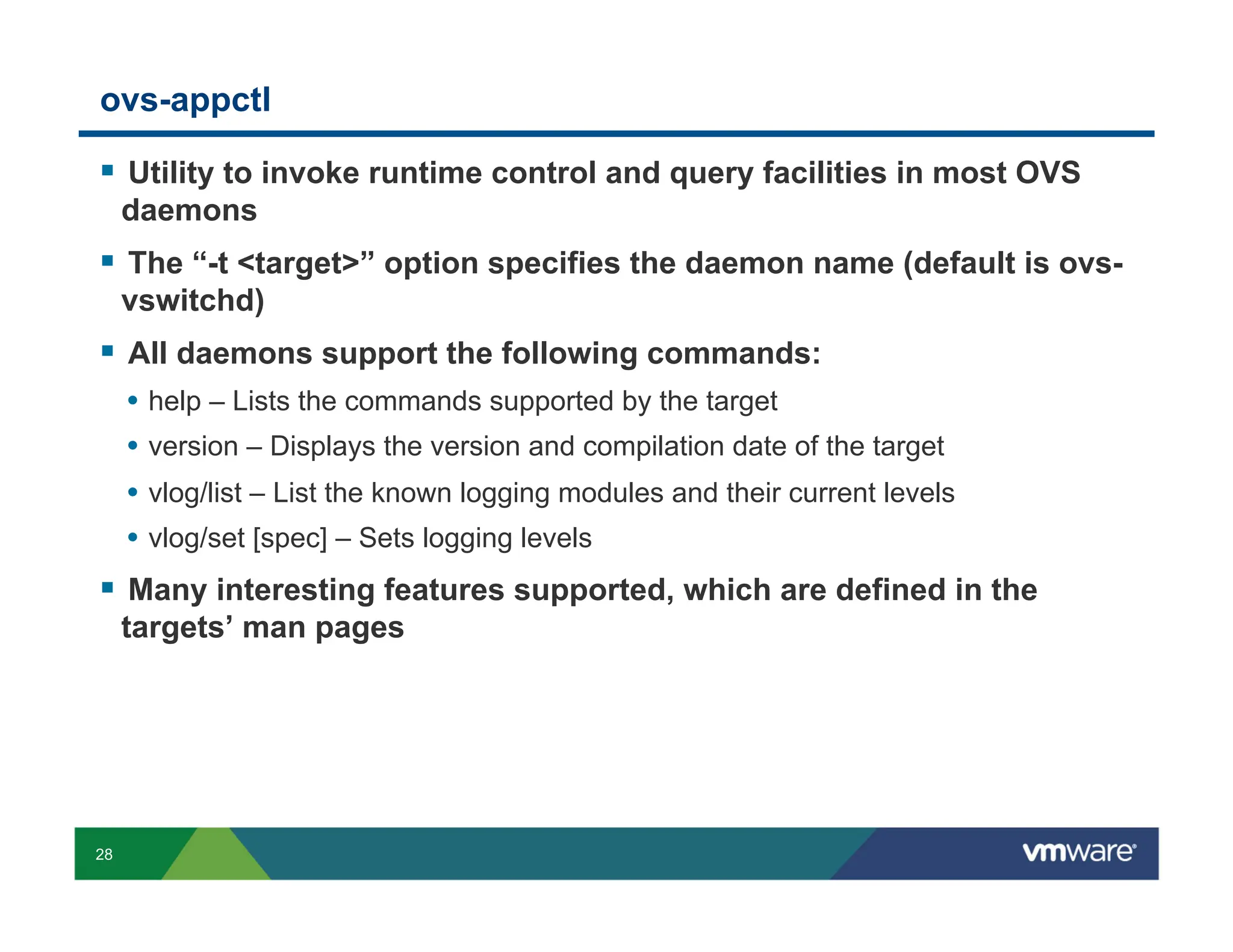 ovs-appctl

▪ Utility to invoke runtime control and query facilities in most OVS daemons

▪ The “-t <target>” option specifies the daemon name (default is ovs-vswitchd)

▪ All daemons support the following commands:

• help – Lists the commands supported by the target

• version – Displays the version and compilation date of the target

• vlog/list – List the known logging modules and their current levels

• vlog/set [spec] – Sets logging levels

▪ Many interesting features supported, which are defined in the targets’ man pages

28

vmware®